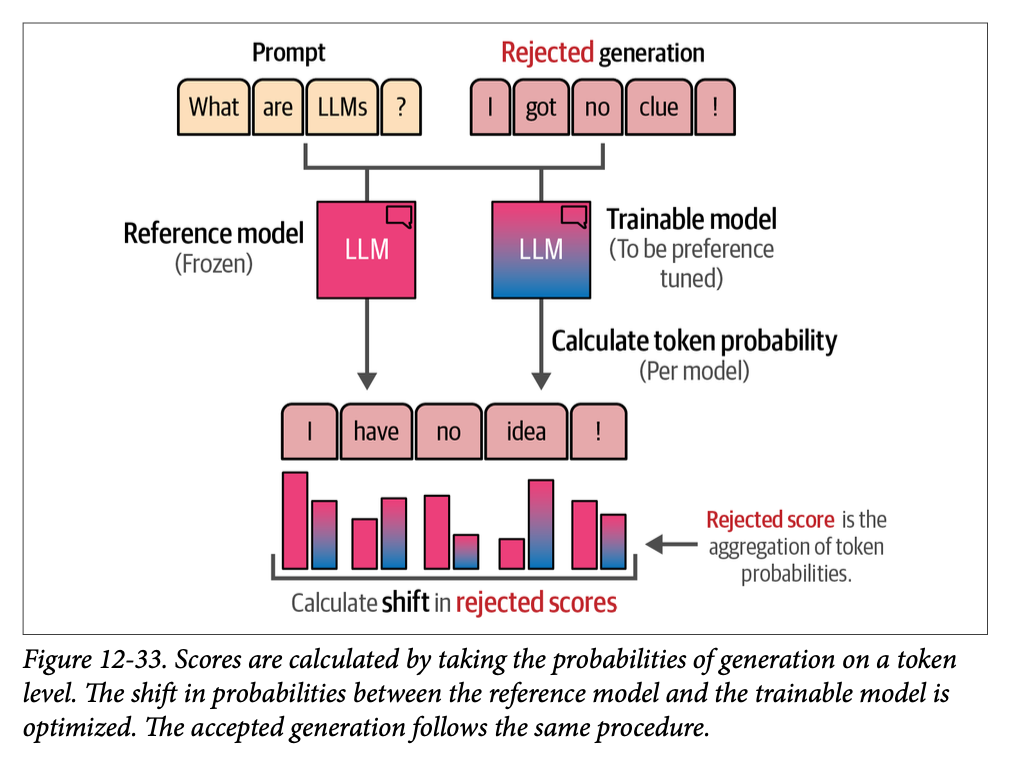 Prompt

What are LLMs ?

Rejected generation

I got no clue !

Reference model
(Frozen)

LLM

LLM

Trainable model
(To be preference tuned)

Calculate token probability
(Per model)

I have no idea !

Rejected score is the aggregation of token probabilities.

Calculate shift in rejected scores

Figure 12-33. Scores are calculated by taking the probabilities of generation on a token level. The shift in probabilities between the reference model and the trainable model is optimized. The accepted generation follows the same procedure.